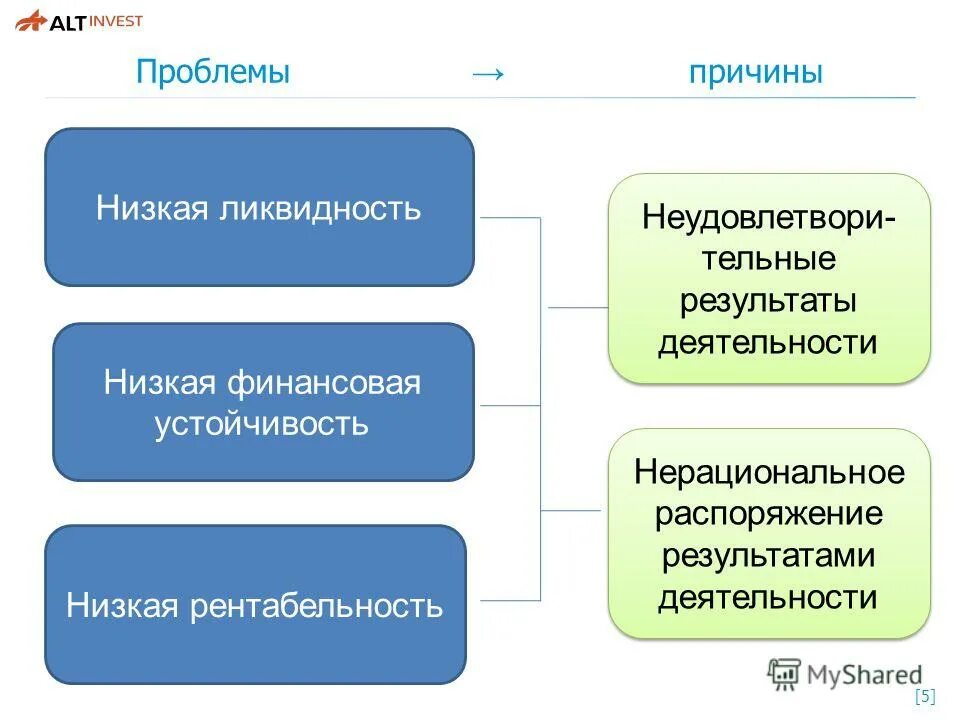 ALT INVEST

Проблемы → причины

Низкая ликвидность

Низкая финансовая устойчивость

Низкая рентабельность

Неудовлетворительные результаты деятельности

Нерациональное распоряжение результатами деятельности

MyShared

[5]